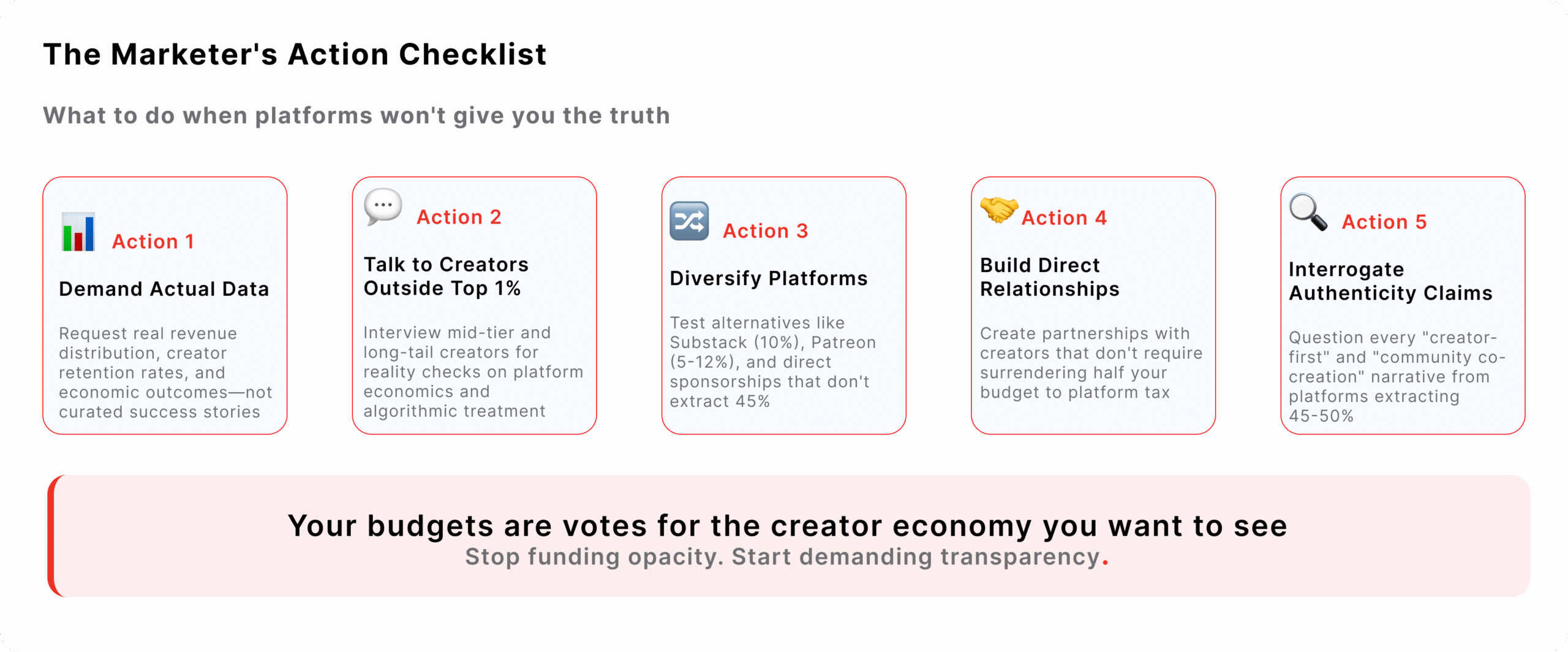 The Marketer's Action Checklist

What to do when platforms won't give you the truth

Action 1

Demand Actual Data

Request real revenue distribution, creator retention rates, and economic outcomes—not curated success stories

Action 2

Talk to Creators Outside Top 1%

Interview mid-tier and long-tail creators for reality checks on platform economics and algorithmic treatment

Action 3

Diversify Platforms

Test alternatives like Substack (10%), Patreon (5-12%), and direct sponsorships that don't extract 45%

Action 4

Build Direct Relationships

Create partnerships with creators that don't require surrendering half your budget to platform tax

Action 5

Interrogate Authenticity Claims

Question every "creator-first" and "community co-creation" narrative from platforms extracting 45-50%

Your budgets are votes for the creator economy you want to see

Stop funding opacity. Start demanding transparency.